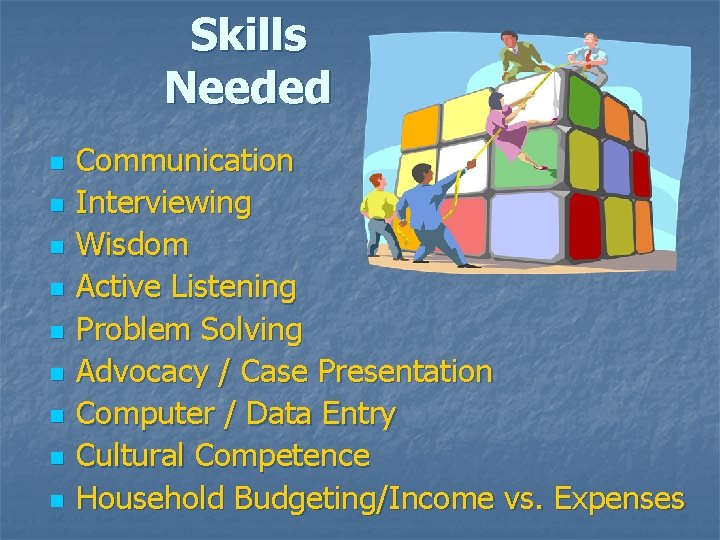 Skills Needed

- Communication
- Interviewing
- Wisdom
- Active Listening
- Problem Solving
- Advocacy / Case Presentation
- Computer / Data Entry
- Cultural Competence
- Household Budgeting/Income vs. Expenses